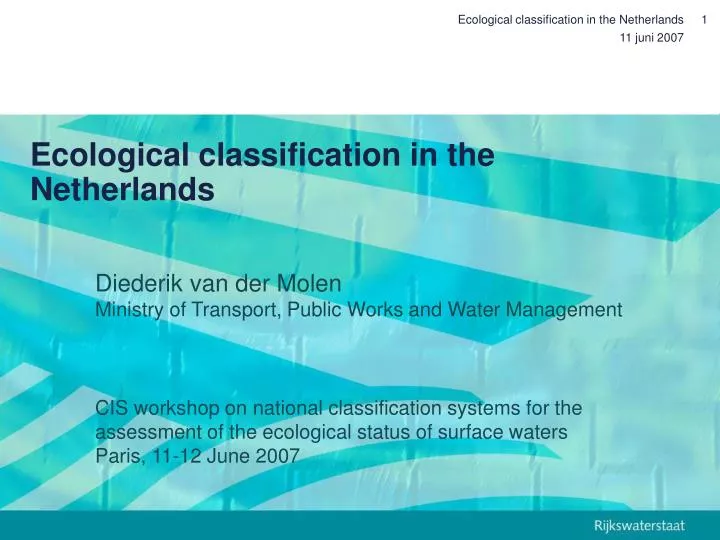 Ecological classification in the Netherlands 1
11 juni 2007

Ecological classification in the Netherlands

Diederik van der Molen
Ministry of Transport, Public Works and Water Management

CIS workshop on national classification systems for the assessment of the ecological status of surface waters
Paris, 11-12 June 2007

Rijkswaterstaat